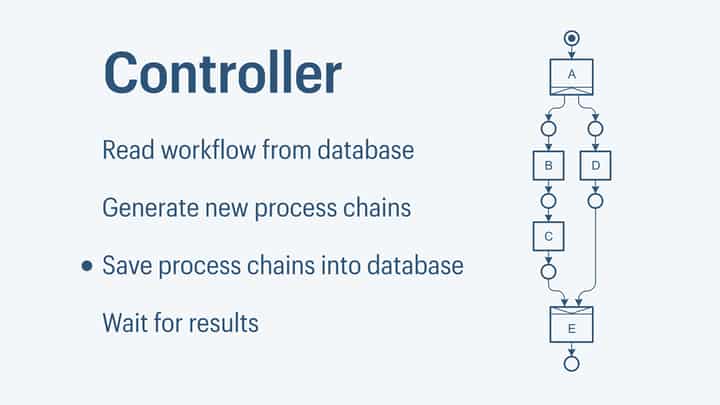 Controller

Read workflow from database

Generate new process chains

• Save process chains into database

Wait for results

A

B

D

C

E